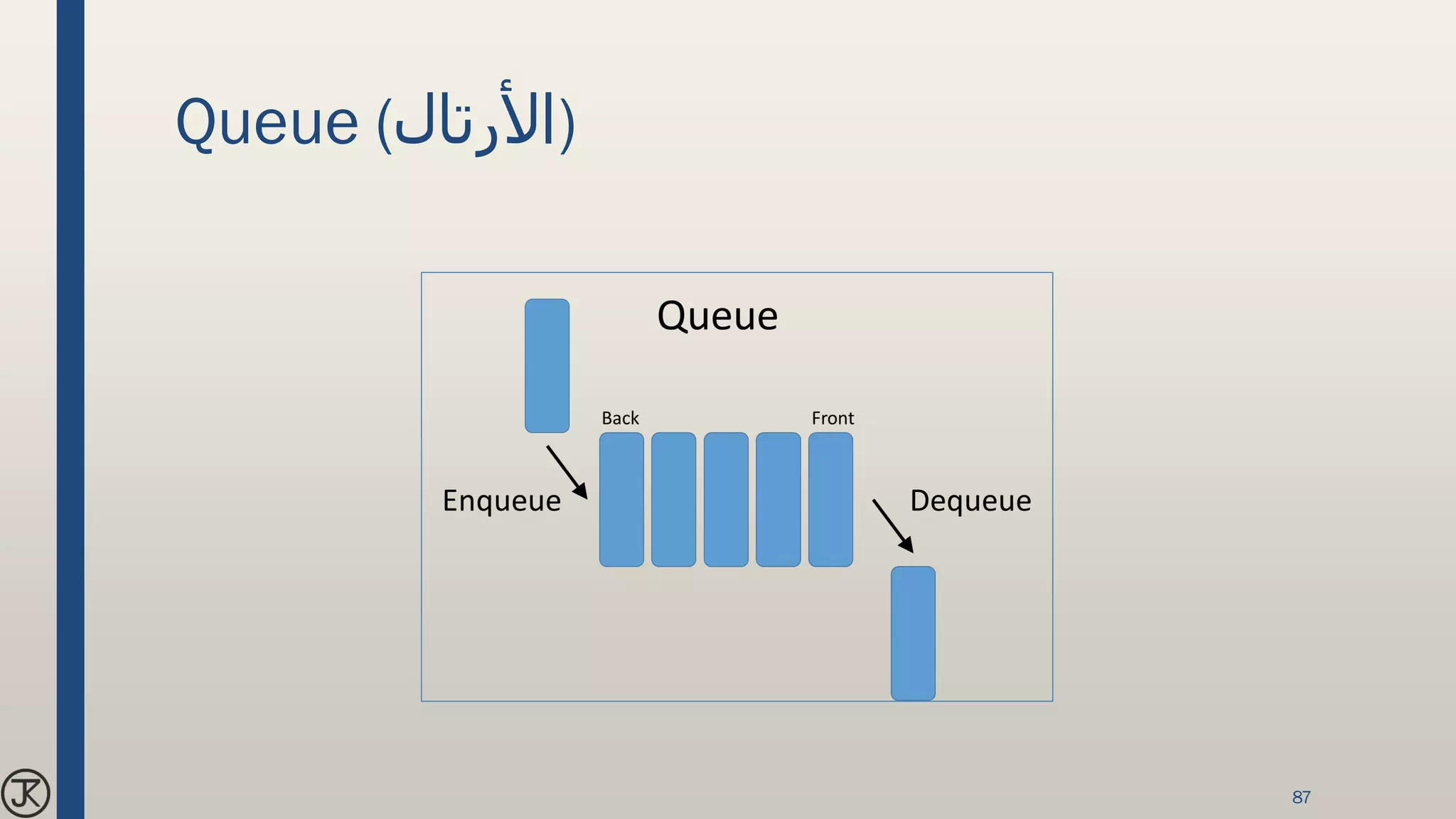 Queue (الأرتال)

Queue

Back

Front

Enqueue

Dequeue

JK

87